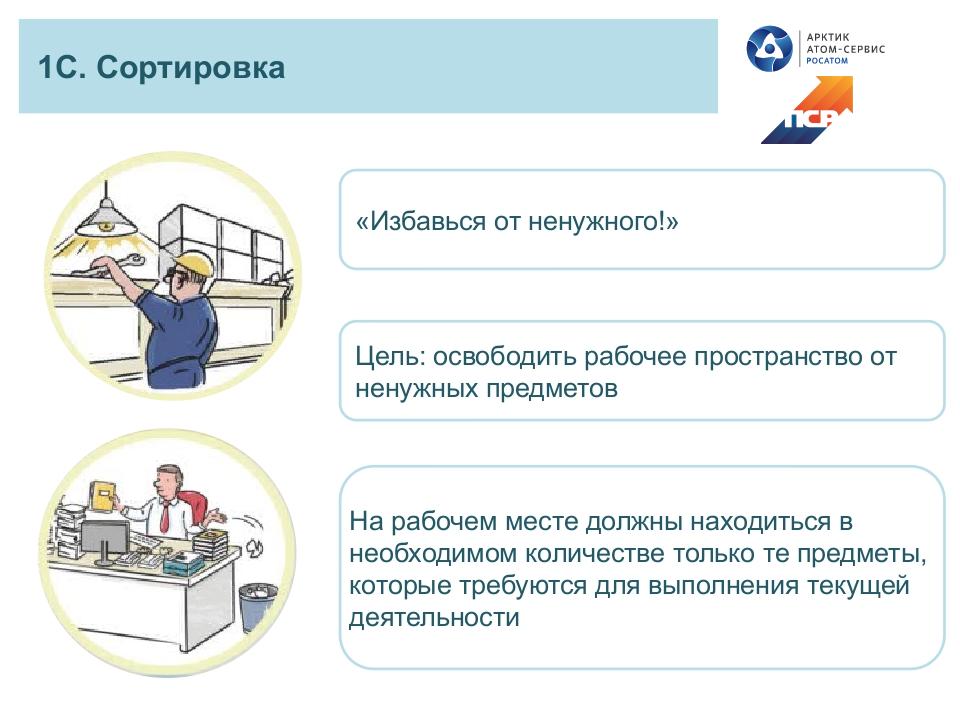 1С. Сортировка

АРКТИК
АТОМ-СЕРВИС
РОСАТОМ

ПСР

«Избавься от ненужного!»

Цель: освободить рабочее пространство от ненужных предметов

На рабочем месте должны находиться в необходимом количестве только те предметы, которые требуются для выполнения текущей деятельности